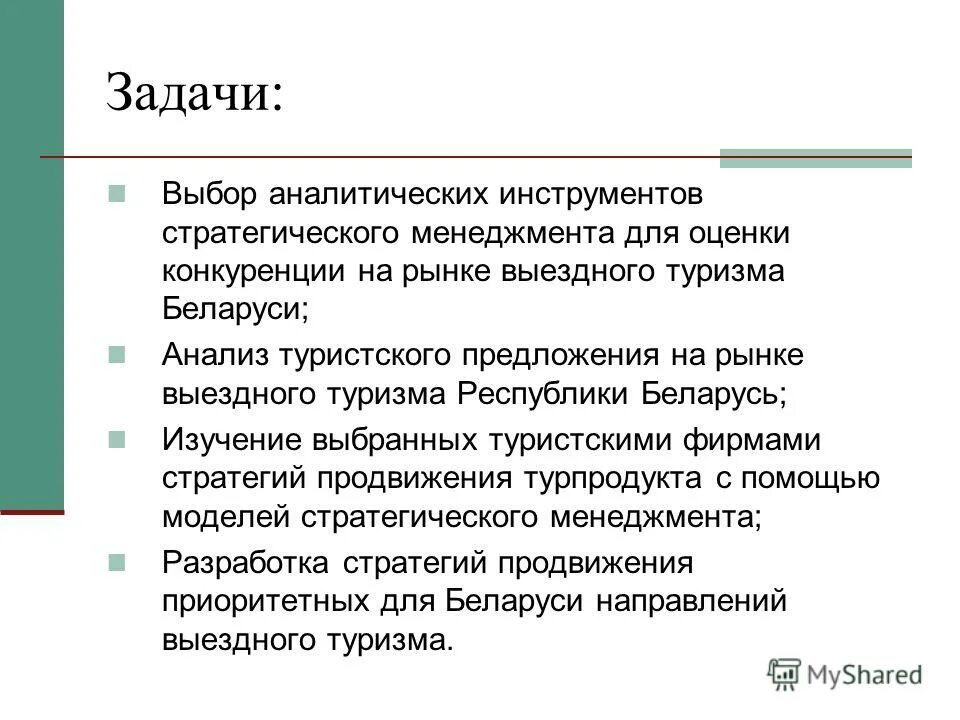 Задачи:

Выбор аналитических инструментов стратегического менеджмента для оценки конкуренции на рынке выездного туризма Беларуси;

Анализ туристского предложения на рынке выездного туризма Республики Беларусь;

Изучение выбранных туристскими фирмами стратегий продвижения турпродукта с помощью моделей стратегического менеджмента;

Разработка стратегий продвижения приоритетных для Беларуси направлений выездного туризма.

MyShared